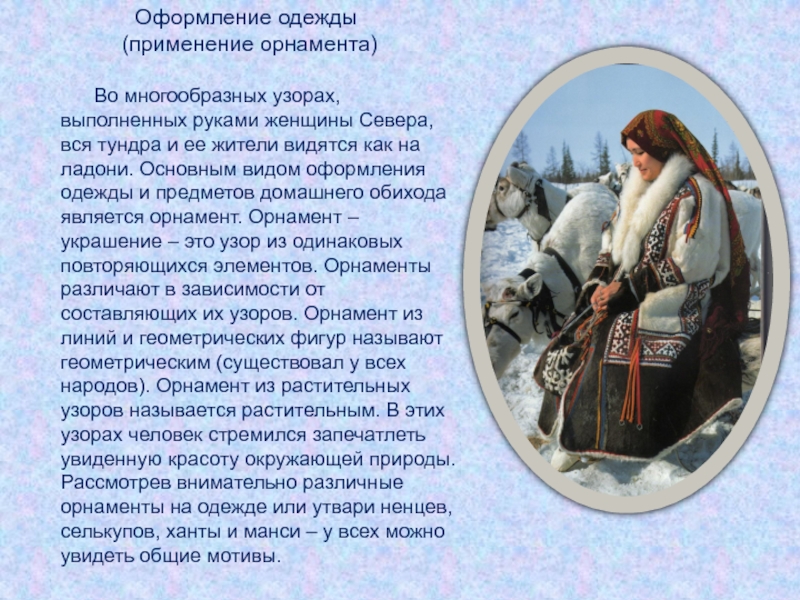 Оформление одежды
(применение орнамента)

Во многообразных узорах, выполненных руками женщины Севера, вся тундра и ее жители видятся как на ладони. Основным видом оформления одежды и предметов домашнего обихода является орнамент. Орнамент – украшение – это узор из одинаковых повторяющихся элементов. Орнаменты различают в зависимости от составляющих их узоров. Орнамент из линий и геометрических фигур называют геометрическим (существовал у всех народов). Орнамент из растительных узоров называется растительным. В этих узорах человек стремился запечатлеть увиденную красоту окружающей природы. Рассмотрев внимательно различные орнаменты на одежде или утвари ненцев, селькупов, ханты и манси – у всех можно увидеть общие мотивы.